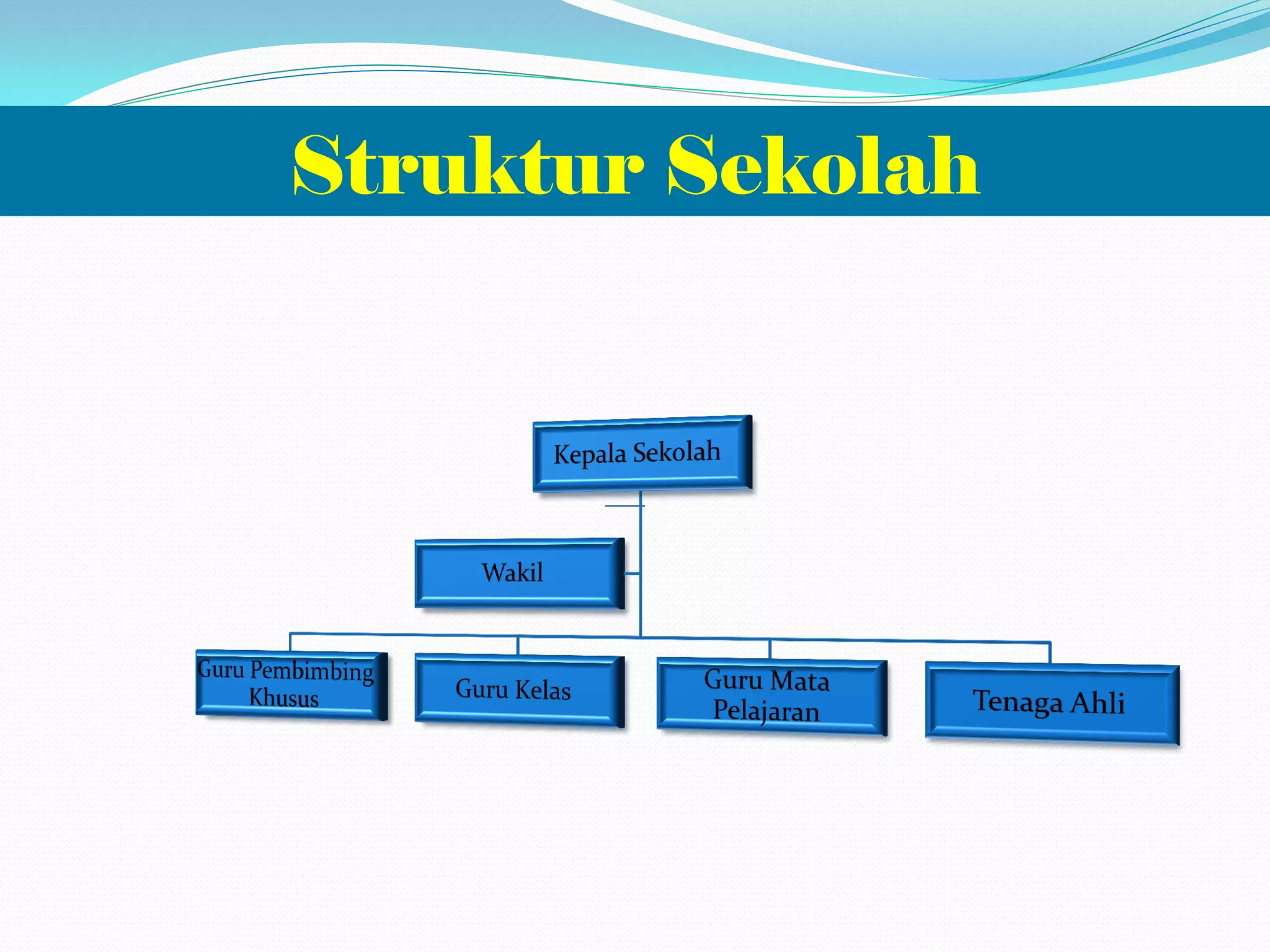 Struktur Sekolah

Kepala Sekolah

Wakil

Guru Pembimbing Khusus

Guru Kelas

Guru Mata Pelajaran

Tenaga Ahli